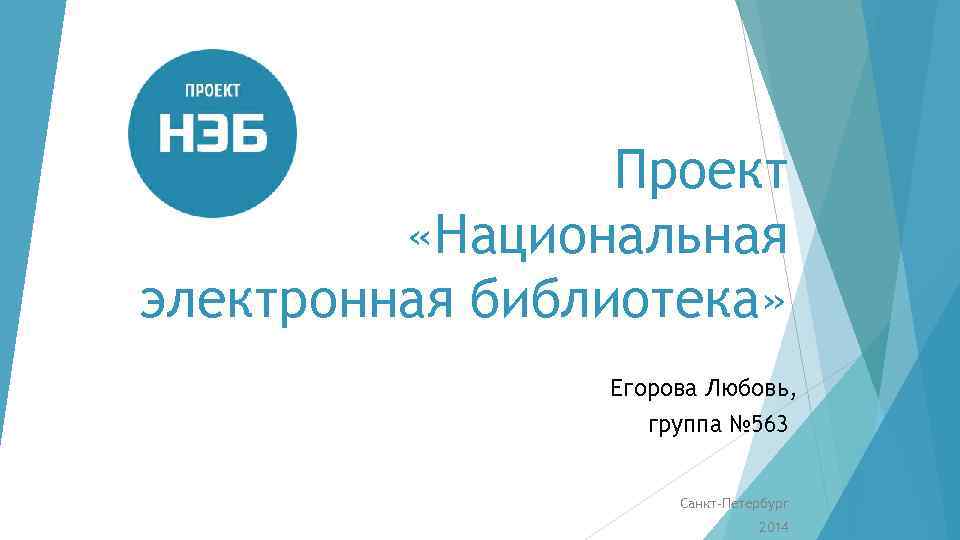 ПРОЕКТ
НЭБ

Проект «Национальная электронная библиотека»

Егорова Любовь,
группа №563

Санкт-Петербург
2014